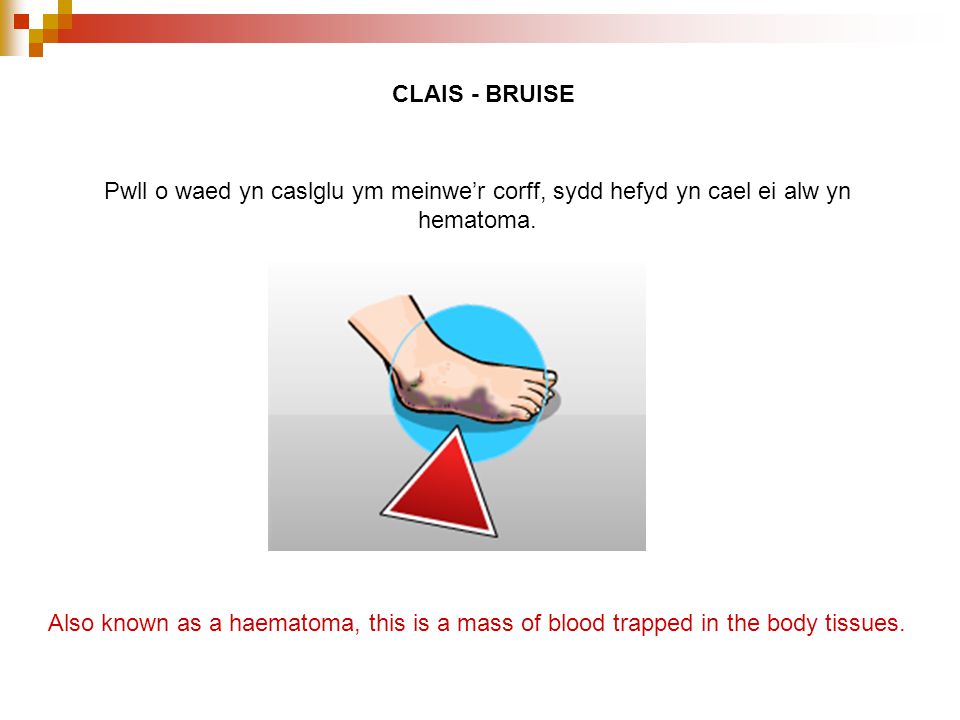 CLAIS - BRUISE

Pwll o waed yn caslglu ym meinwe’r corff, sydd hefyd yn cael ei alw yn hematoma.

Also known as a haematoma, this is a mass of blood trapped in the body tissues.